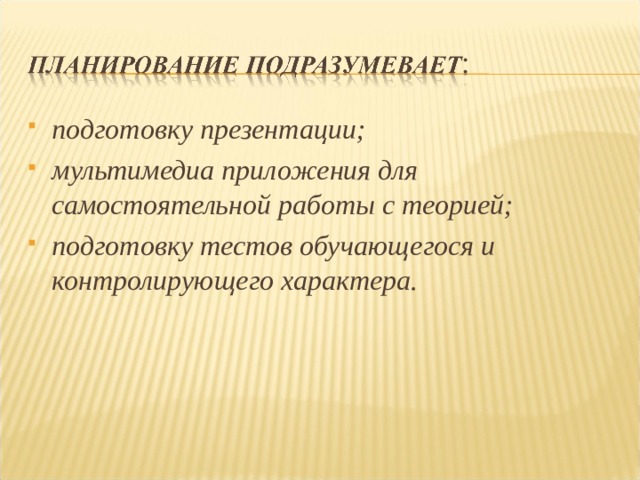 ПЛАНИРОВАНИЕ ПОДРАЗУМЕВАЕТ:

- подготовку презентации;
- мультимедиа приложения для самостоятельной работы с теорией;
- подготовку тестов обучающегося и контролирующего характера.